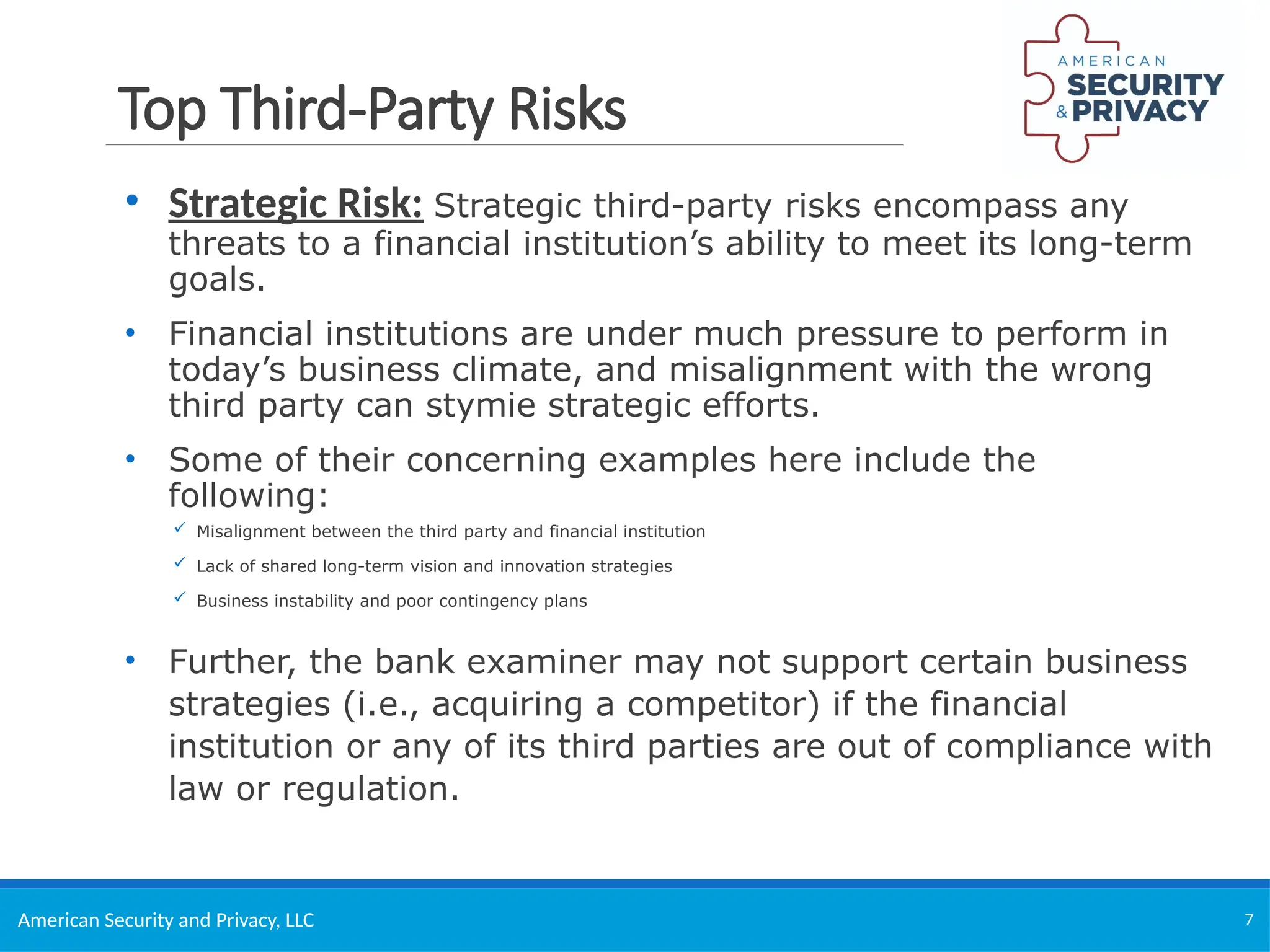 Top Third-Party Risks

AMERICAN SECURITY & PRIVACY

• Strategic Risk: Strategic third-party risks encompass any threats to a financial institution's ability to meet its long-term goals.

• Financial institutions are under much pressure to perform in today's business climate, and misalignment with the wrong third party can stymie strategic efforts.

• Some of their concerning examples here include the following:

✓ Misalignment between the third party and financial institution

✓ Lack of shared long-term vision and innovation strategies

✓ Business instability and poor contingency plans

• Further, the bank examiner may not support certain business strategies (i.e., acquiring a competitor) if the financial institution or any of its third parties are out of compliance with law or regulation.

American Security and Privacy, LLC

7